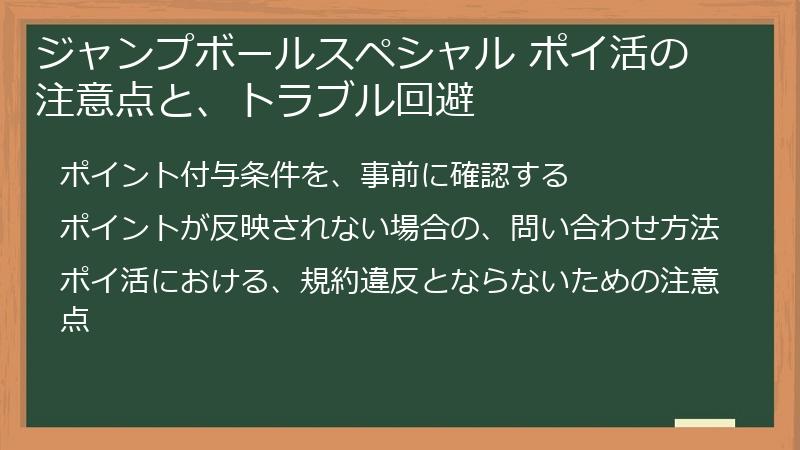 ジャンプボールスペシャル ポイ活の注意点と、トラブル回避

ポイント付与条件を、事前に確認する

ポイントが反映されない場合の、問い合わせ方法

ポイ活における、規約違反とならないための注意点